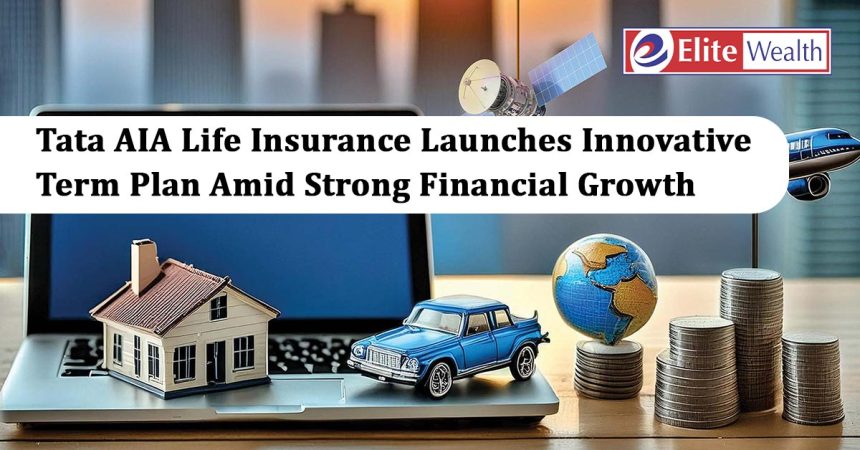 Elite Wealth

Tata AIA Life Insurance Launches Innovative Term Plan Amid Strong Financial Growth